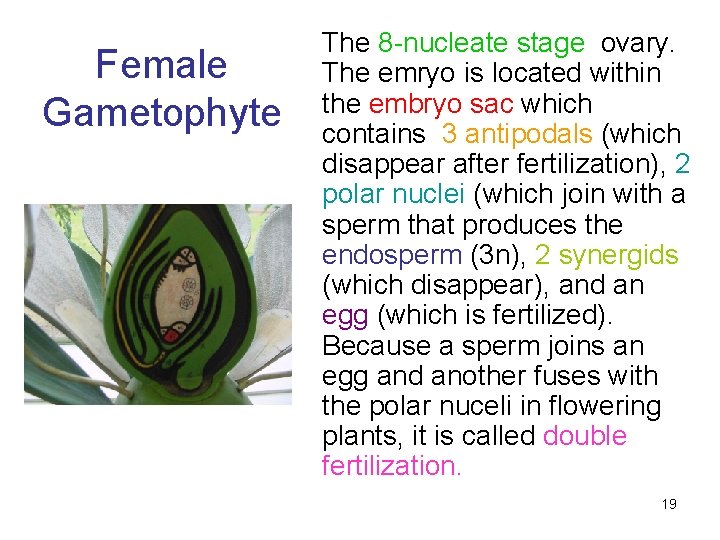 Female Gametophyte

The 8-nucleate stage ovary. The emryo is located within the embryo sac which contains 3 antipodals (which disappear after fertilization), 2 polar nuclei (which join with a sperm that produces the endosperm (3n), 2 synergids (which disappear), and an egg (which is fertilized). Because a sperm joins an egg and another fuses with the polar nuceli in flowering plants, it is called double fertilization.

19